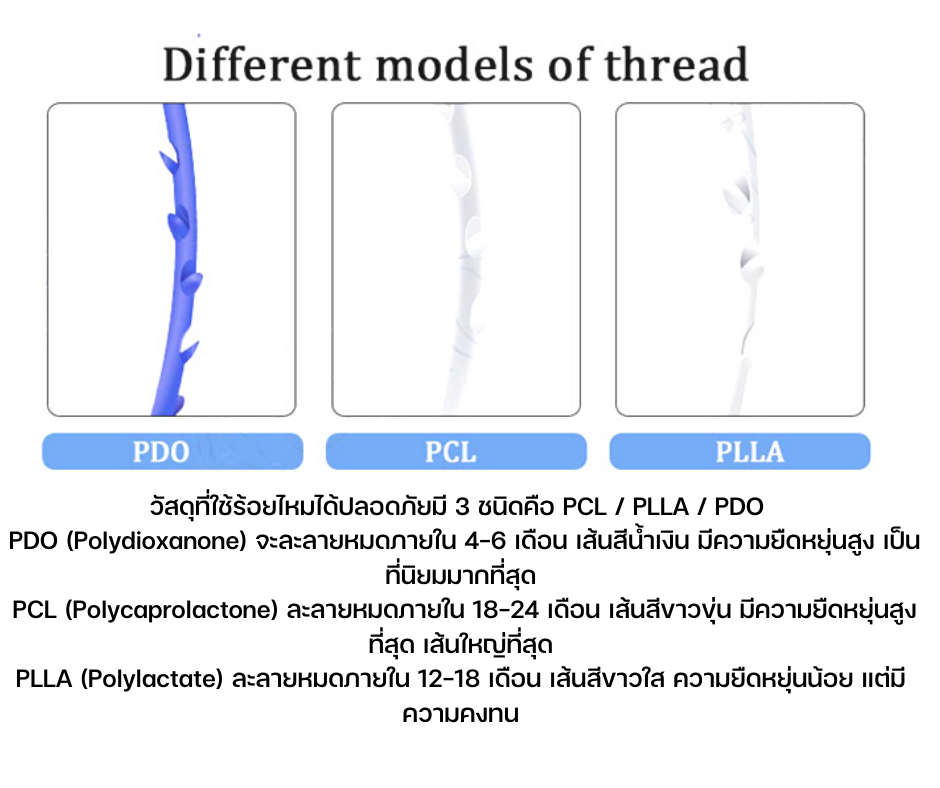 Different models of thread

PDO

PCL

PLLA

วัสดุที่ใช้ร้อยไหมได้ปลอดภัยมี 3 ชนิดคือ PCL / PLLA / PDO
PDO (Polydioxanone) จะละลายหมดภายใน 4-6 เดือน เส้นสีน้ำเงิน มีความยืดหยุ่นสูง เป็นที่นิยมมากที่สุด
PCL (Polycaprolactone) ละลายหมดภายใน 18-24 เดือน เส้นสีขาวขุ่น มีความยืดหยุ่นสูงที่สุด เส้นใหญ่ที่สุด
PLLA (Polylactate) ละลายหมดภายใน 12-18 เดือน เส้นสีขาวใส ความยืดหยุ่นน้อย แต่มีความคงทน